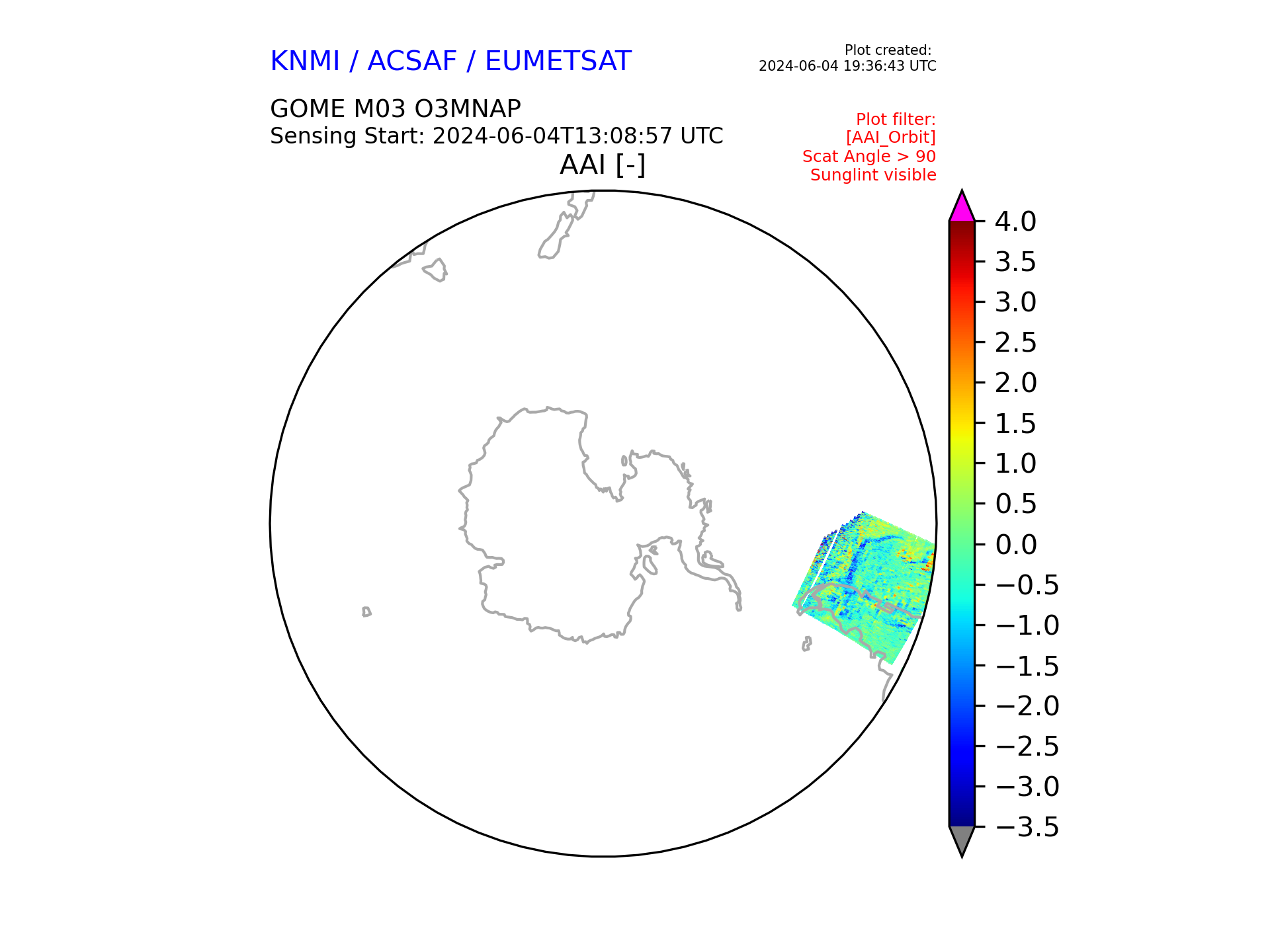 KNMI / ACSAF / EUMETSAT

Plot created:
2024-06-04 19:36:43 UTC

GOME M03 O3MNAP
Sensing Start: 2024-06-04T13:08:57 UTC

Plot filter:
[AAI_Orbit]
Scat Angle > 90
Sunglint visible

AAI [-]

4.0
3.5
3.0
2.5
2.0
1.5
1.0
0.5
0.0
−0.5
−1.0
−1.5
−2.0
−2.5
−3.0
−3.5